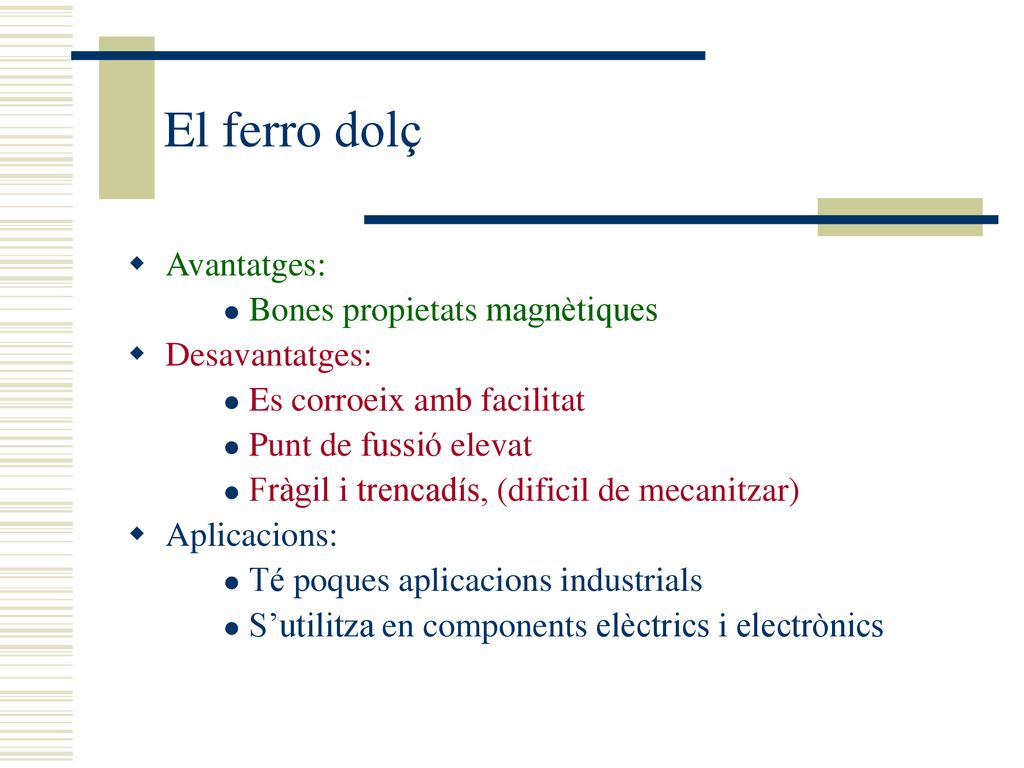 El ferro dolç

Avantatges:

Bones propietats magnètiques

Desavantatges:

Es corroeix amb facilitat

Punt de fussió elevat

Fràgil i trencadís, (dificil de mecanitzar)

Aplicacions:

Té poques aplicacions industrials

S’utilitza en components elèctrics i electrònics